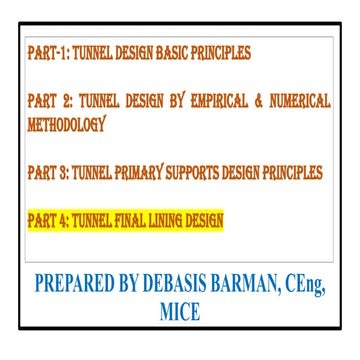 PART-1: TUNNEL DESIGN BASIC PRINCIPLES

PART 2: TUNNEL DESIGN BY EMPIRICAL & NUMERICAL METHODOLOGY

PART 3: TUNNEL PRIMARY SUPPORTS DESIGN PRINCIPLES

PART 4: TUNNEL FINAL LINING DESIGN

PREPARED BY DEBASIS BARMAN, CEng, MICE